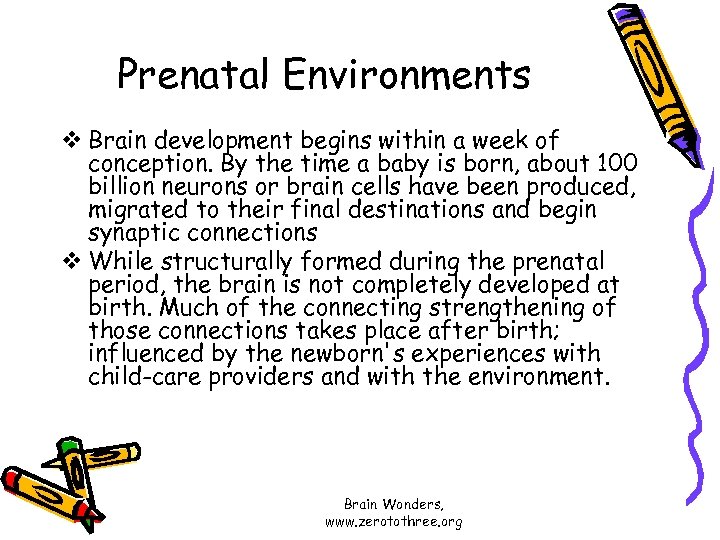 Prenatal Environments

❖ Brain development begins within a week of conception. By the time a baby is born, about 100 billion neurons or brain cells have been produced, migrated to their final destinations and begin synaptic connections

❖ While structurally formed during the prenatal period, the brain is not completely developed at birth. Much of the connecting strengthening of those connections takes place after birth; influenced by the newborn's experiences with child-care providers and with the environment.

Brain Wonders,
www.zerotothree.org